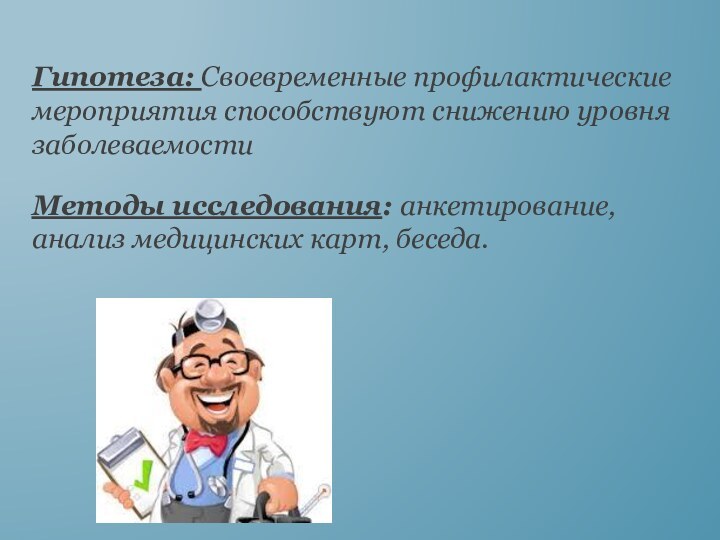 Гипотеза: Своевременные профилактические мероприятия способствуют снижению уровня заболеваемости

Методы исследования: анкетирование, анализ медицинских карт, беседа.